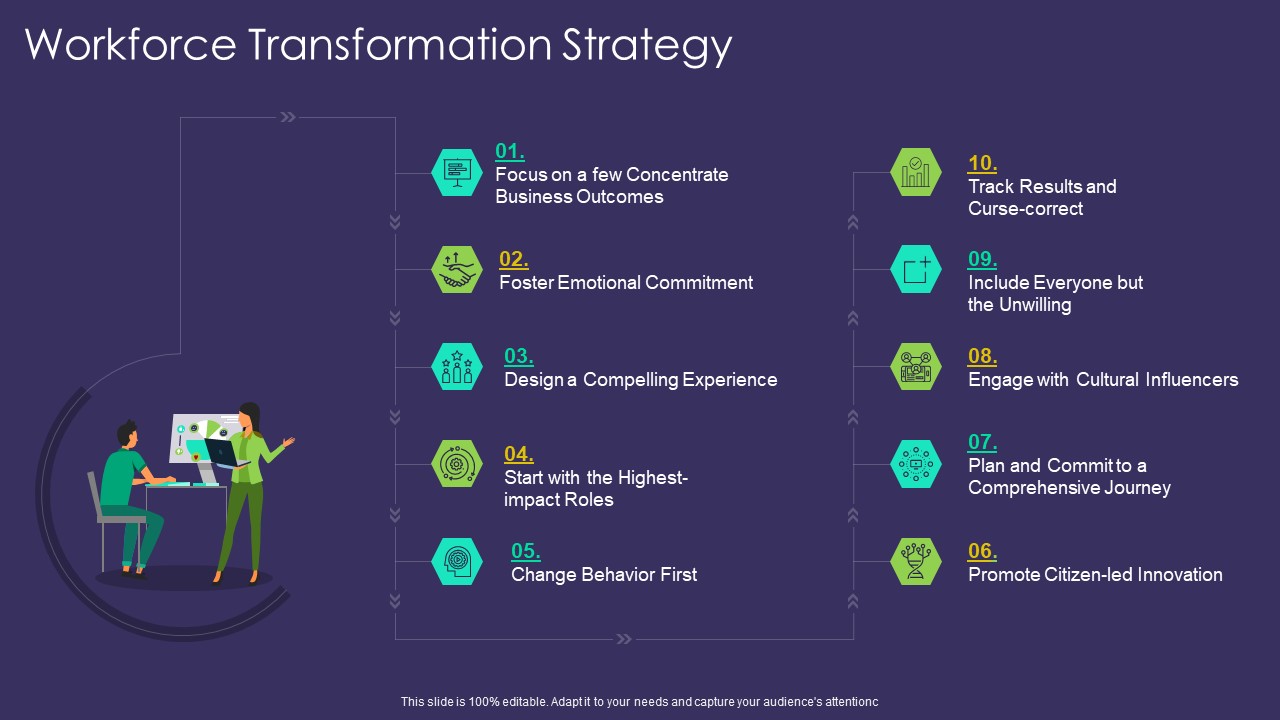 Workforce Transformation Strategy

01.
Focus on a few Concentrate Business Outcomes

02.
Foster Emotional Commitment

03.
Design a Compelling Experience

04.
Start with the Highest-impact Roles

05.
Change Behavior First

10.
Track Results and Curse-correct

09.
Include Everyone but the Unwilling

08.
Engage with Cultural Influencers

07.
Plan and Commit to a Comprehensive Journey

06.
Promote Citizen-led Innovation

This slide is 100% editable. Adapt it to your needs and capture your audience's attentionc